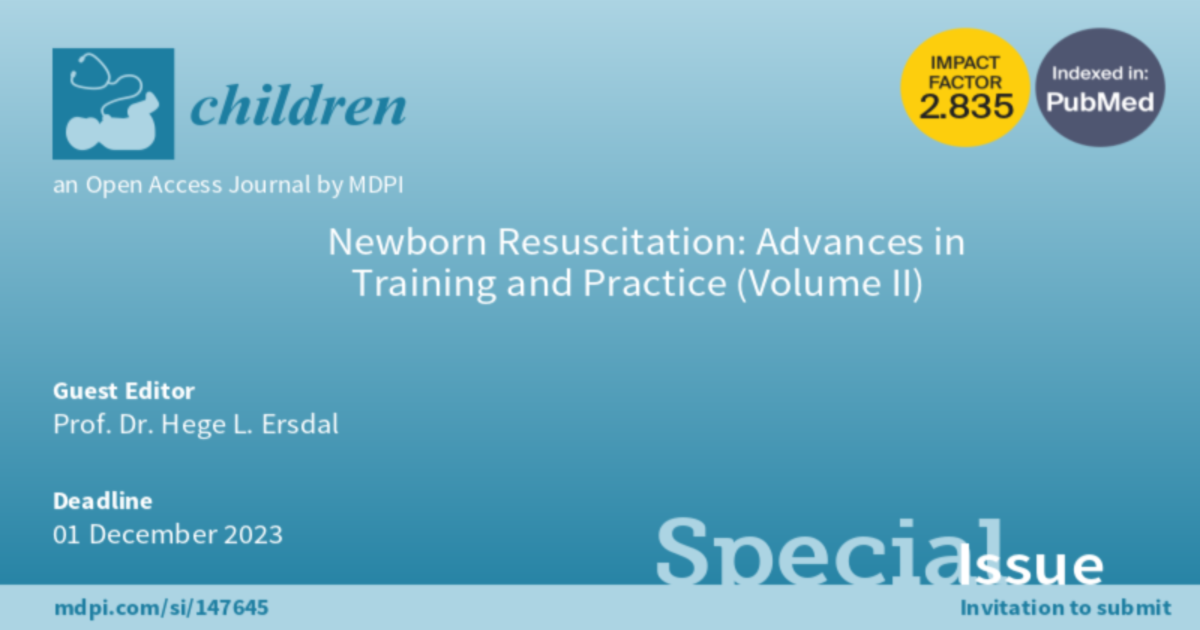 children

an Open Access Journal by MDPI

IMPACT FACTOR 2.835

Indexed in: PubMed

Newborn Resuscitation: Advances in Training and Practice (Volume II)

Guest Editor
Prof. Dr. Hege L. Ersdal

Deadline
01 December 2023

Special Issue

mdpi.com/si/147645

Invitation to submit